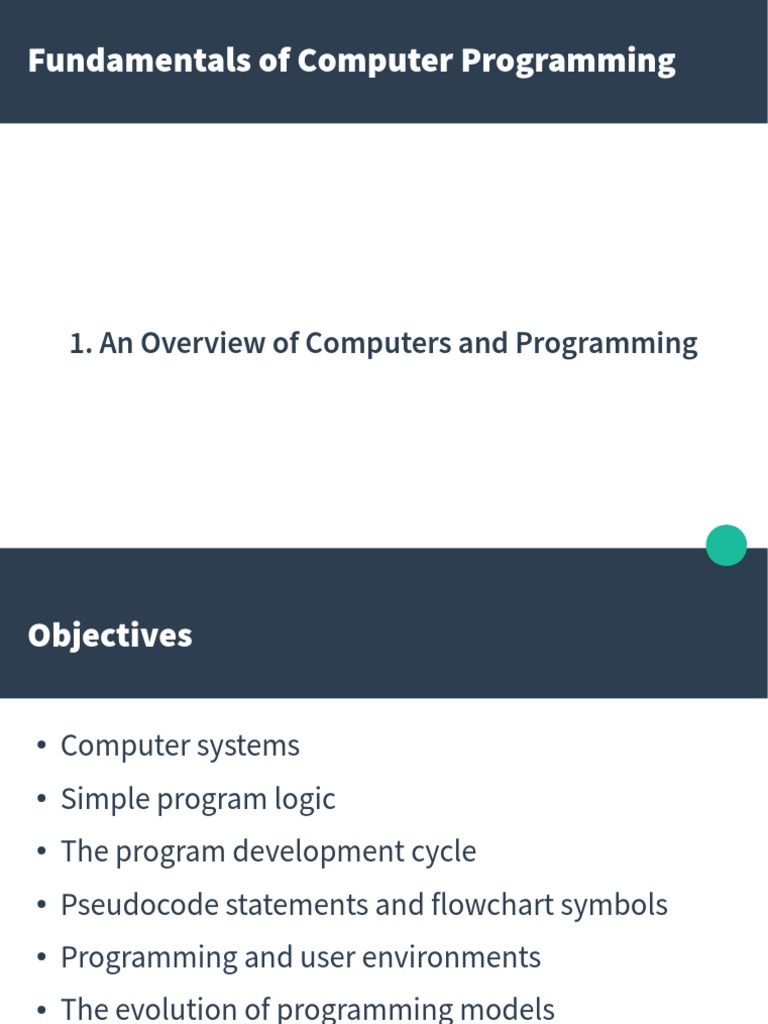 Fundamentals of Computer Programming

1. An Overview of Computers and Programming

Objectives

• Computer systems
• Simple program logic
• The program development cycle
• Pseudocode statements and flowchart symbols
• Programming and user environments
• The evolution of programming models